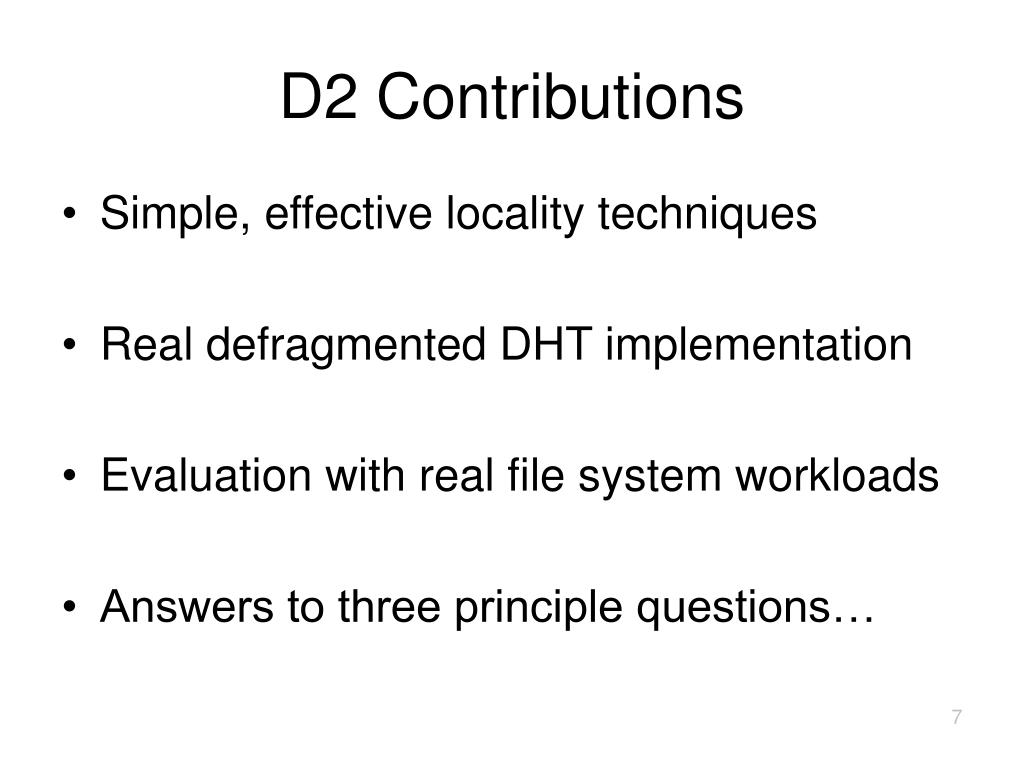 D2 Contributions

• Simple, effective locality techniques

• Real defragmented DHT implementation

• Evaluation with real file system workloads

• Answers to three principle questions…

7